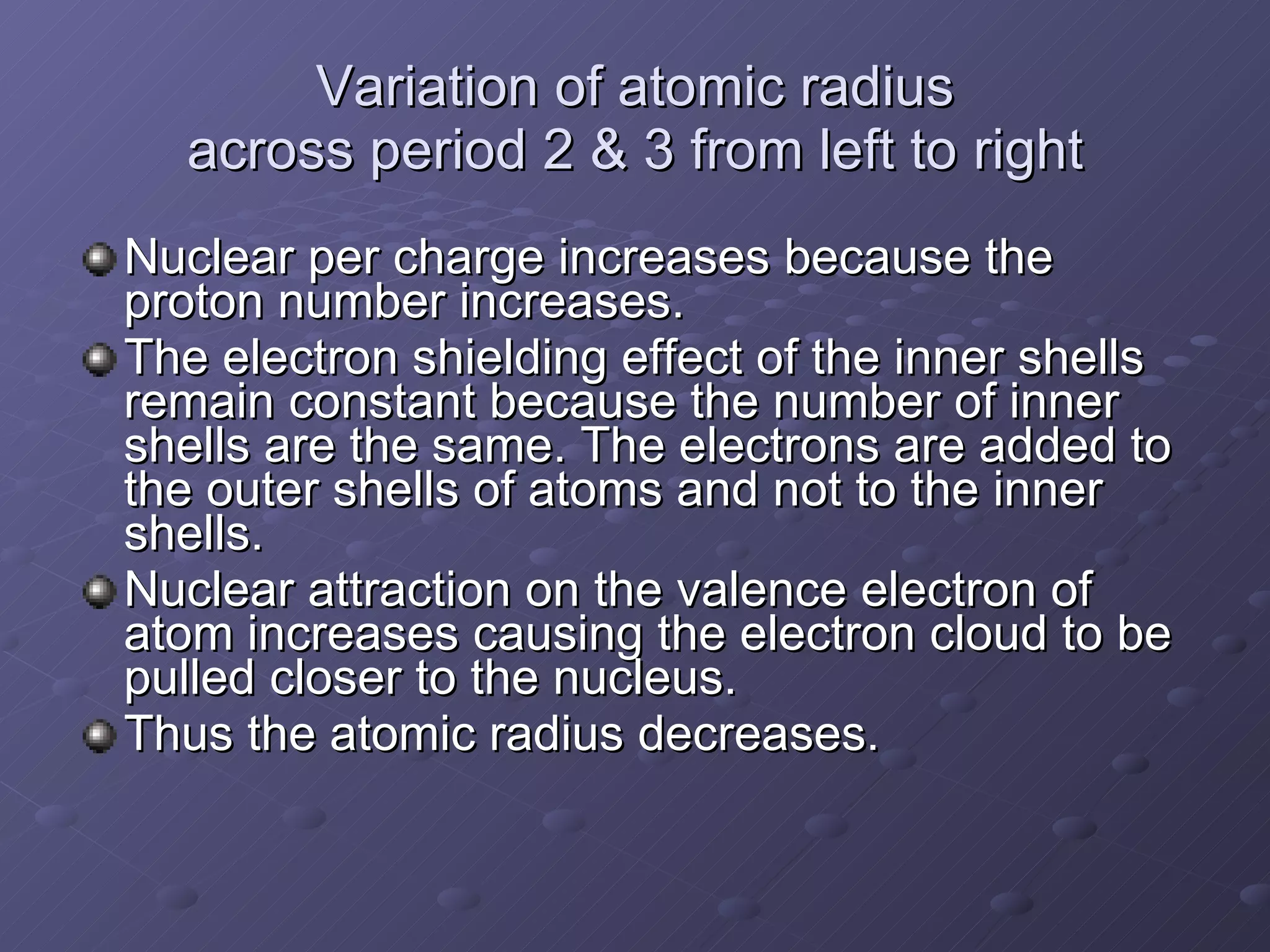 Variation of atomic radius across period 2 & 3 from left to right

Nuclear per charge increases because the proton number increases.

The electron shielding effect of the inner shells remain constant because the number of inner shells are the same. The electrons are added to the outer shells of atoms and not to the inner shells.

Nuclear attraction on the valence electron of atom increases causing the electron cloud to be pulled closer to the nucleus.

Thus the atomic radius decreases.